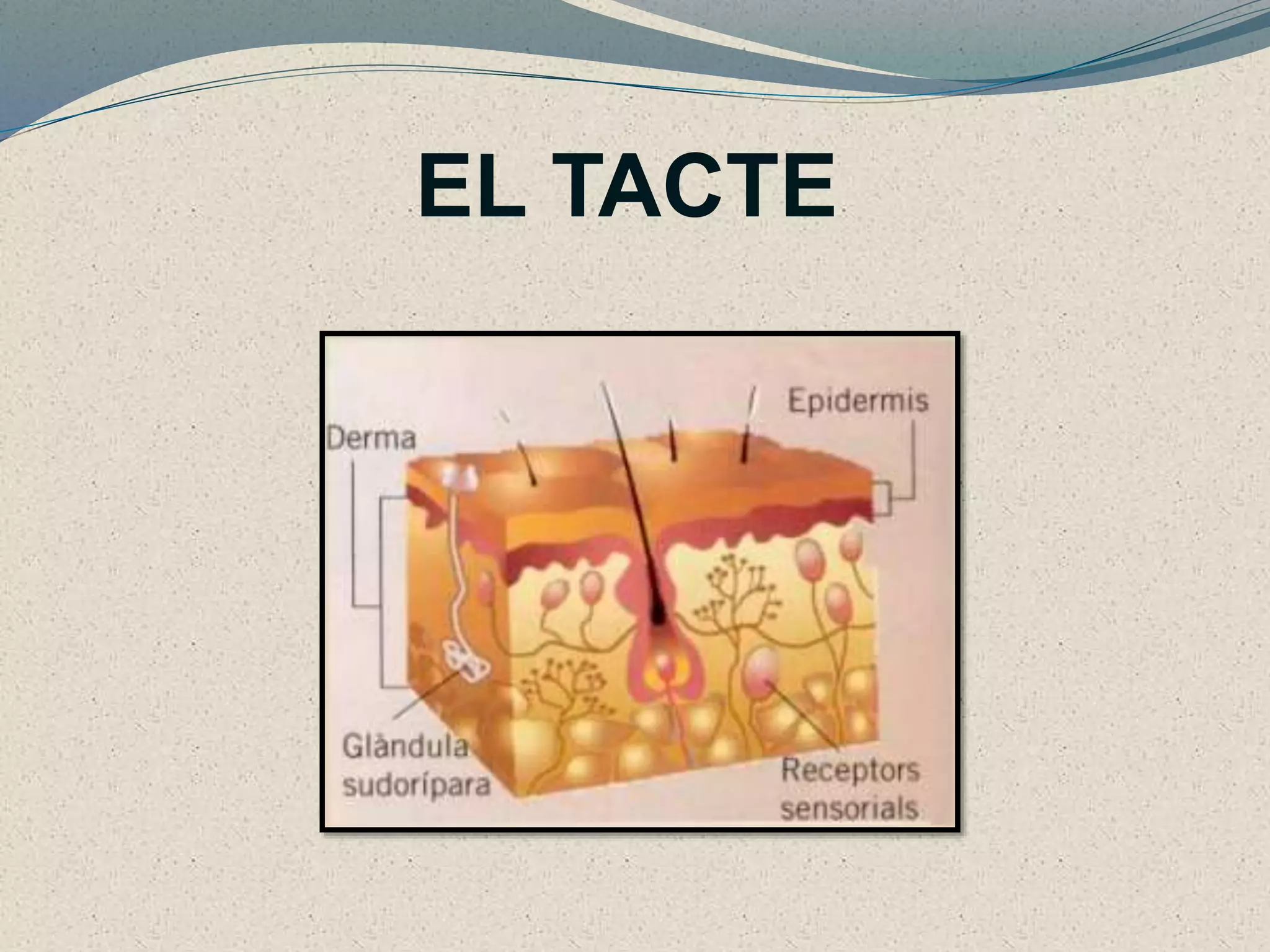 EL TACTE

Epidermis

Derma

Glàndula sudorípara

Receptors sensorials